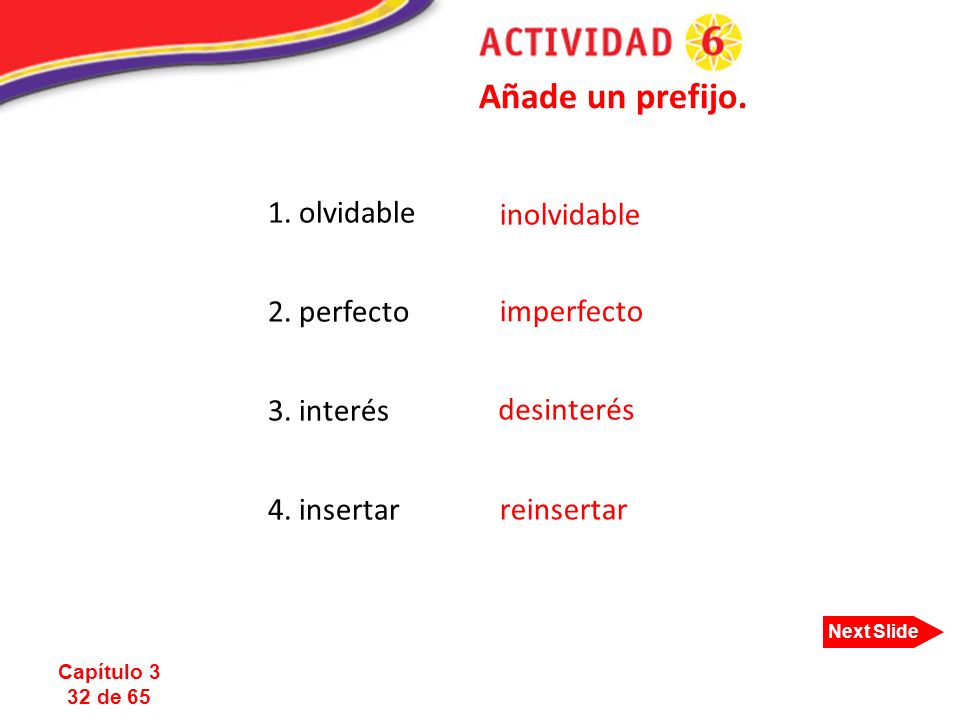 ACTIVIDAD 6

Añade un prefijo.

1. olvidable inolvidable

2. perfecto imperfecto

3. interés desinterés

4. insertar reinsertar

Next Slide

Capítulo 3
32 de 65